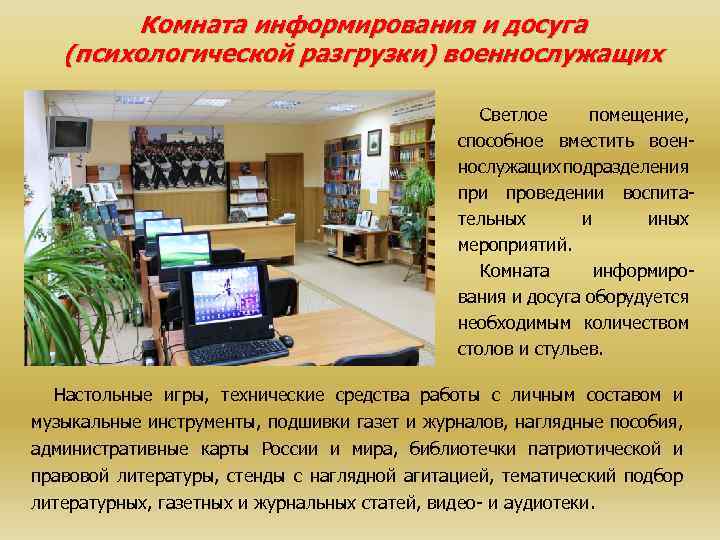 Комната информирования и досуга (психологической разгрузки) военнослужащих

Светлое помещение, способное вместить военнослужащих подразделения при проведении воспитательных и иных мероприятий.

Комната информирования и досуга оборудуется необходимым количеством столов и стульев.

Настольные игры, технические средства работы с личным составом и музыкальные инструменты, подшивки газет и журналов, наглядные пособия, административные карты России и мира, библиотечки патриотической и правовой литературы, стенды с наглядной агитацией, тематический подбор литературных, газетных и журнальных статей, видео- и аудиотеки.